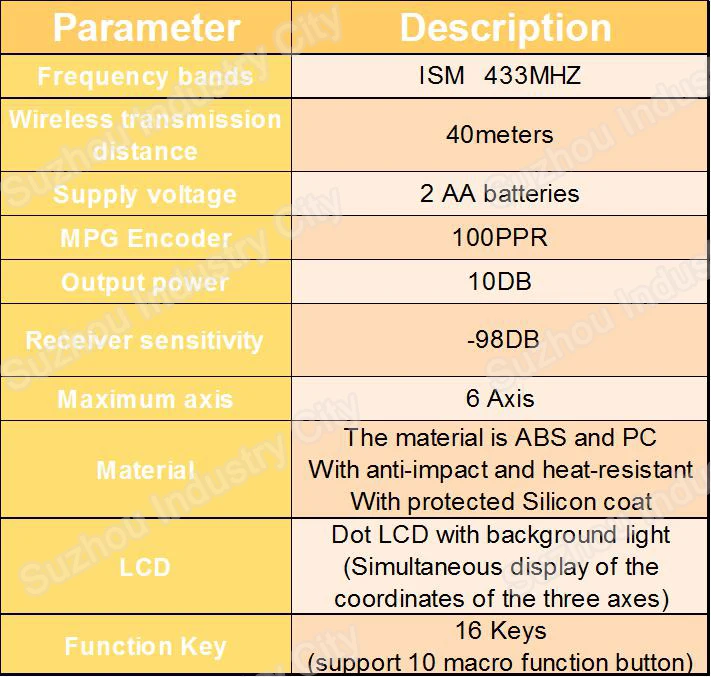 | Parameter | Description |
|---|---|
| Frequency bands | ISM 433MHZ |
| Wireless transmission distance | 40meters |
| Supply voltage | 2 AA batteries |
| MPG Encoder | 100PPR |
| Output power | 10DB |
| Receiver sensitivity | -98DB |
| Maximum axis | 6 Axis |
| Material | The material is ABS and PC With anti-impact and heat-resistant With protected Silicon coat |
| LCD | Dot LCD with background light (Simultaneous display of the coordinates of the three axes) |
| Function Key | 16 Keys (support 10 macro function button) |

Suzhou Industry City